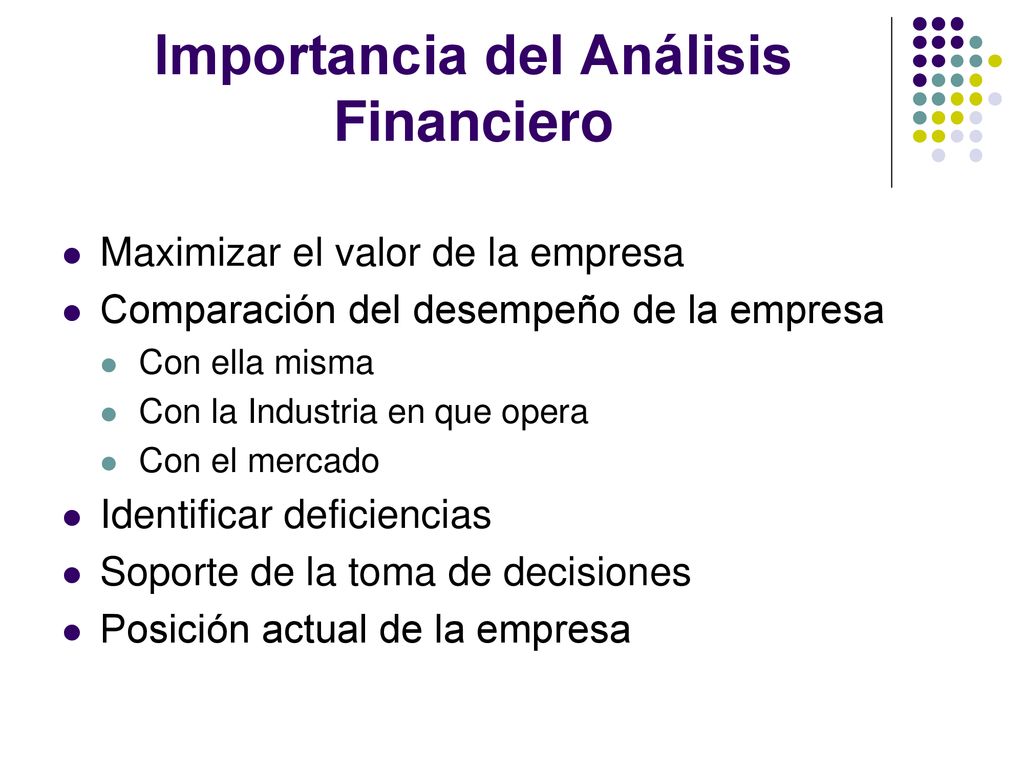 Importancia del Análisis Financiero

- Maximizar el valor de la empresa
- Comparación del desempeño de la empresa
  - Con ella misma
  - Con la Industria en que opera
  - Con el mercado
- Identificar deficiencias
- Soporte de la toma de decisiones
- Posición actual de la empresa